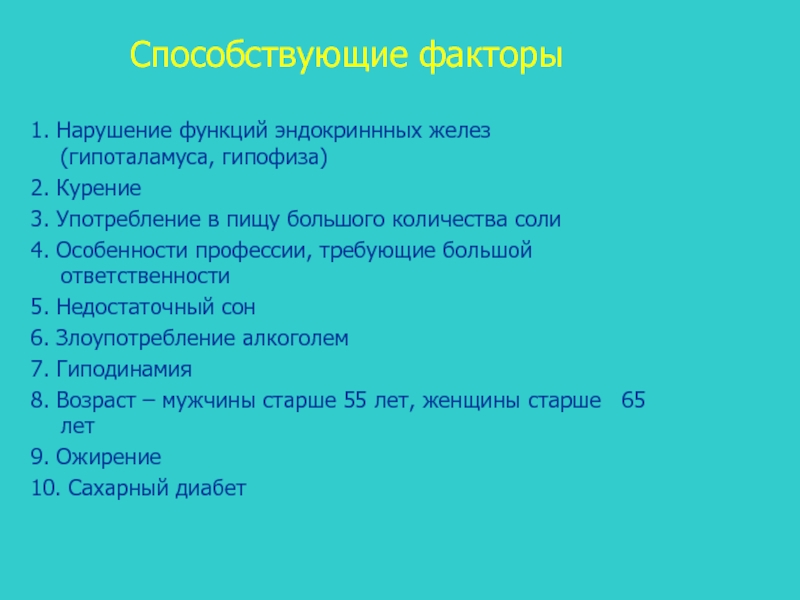 Способствующие факторы

1. Нарушение функций эндокриннных желез (гипоталамуса, гипофиза)

2. Курение

3. Употребление в пищу большого количества соли

4. Особенности профессии, требующие большой ответственности

5. Недостаточный сон

6. Злоупотребление алкоголем

7. Гиподинамия

8. Возраст – мужчины старше 55 лет, женщины старше 65 лет

9. Ожирение

10. Сахарный диабет